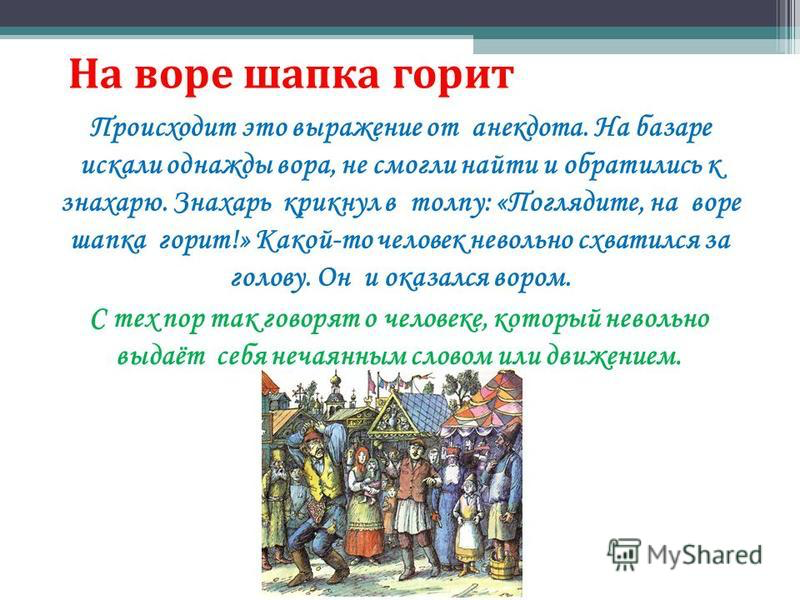 На воре шапка горит

Происходит это выражение от анекдота. На базаре искали однажды вора, не смогли найти и обратились к знахарю. Знахарь крикнул в толпу: «Поглядите, на воре шапка горит!» Какой-то человек невольно схватился за голову. Он и оказался вором.

С тех пор так говорят о человеке, который невольно выдаёт себя нечаянным словом или движением.

MyShared